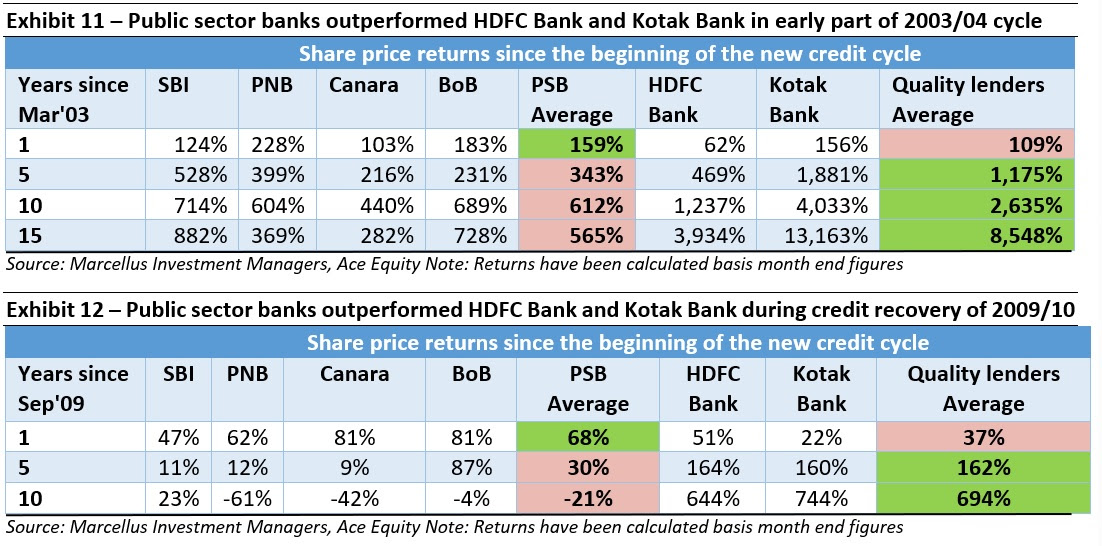 Exhibit 11 – Public sector banks outperformed HDFC Bank and Kotak Bank in early part of 2003/04 cycle

Share price returns since the beginning of the new credit cycle

| Years since Mar'03 | SBI | PNB | Canara | BoB | PSB Average | HDFC Bank | Kotak Bank | Quality lenders Average |
|---|---|---|---|---|---|---|---|---|
| 1 | 124% | 228% | 103% | 183% | 159% | 62% | 156% | 109% |
| 5 | 528% | 399% | 216% | 231% | 343% | 469% | 1,881% | 1,175% |
| 10 | 714% | 604% | 440% | 689% | 612% | 1,237% | 4,033% | 2,635% |
| 15 | 882% | 369% | 282% | 728% | 565% | 3,934% | 13,163% | 8,548% |

Source: Marcellus Investment Managers, Ace Equity Note: Returns have been calculated basis month end figures

Exhibit 12 – Public sector banks outperformed HDFC Bank and Kotak Bank during credit recovery of 2009/10

Share price returns since the beginning of the new credit cycle

| Years since Sep'09 | SBI | PNB | Canara | BoB | PSB Average | HDFC Bank | Kotak Bank | Quality lenders Average |
|---|---|---|---|---|---|---|---|---|
| 1 | 47% | 62% | 81% | 81% | 68% | 51% | 22% | 37% |
| 5 | 11% | 12% | 9% | 87% | 30% | 164% | 160% | 162% |
| 10 | 23% | -61% | -42% | -4% | -21% | 644% | 744% | 694% |

Source: Marcellus Investment Managers, Ace Equity Note: Returns have been calculated basis month end figures